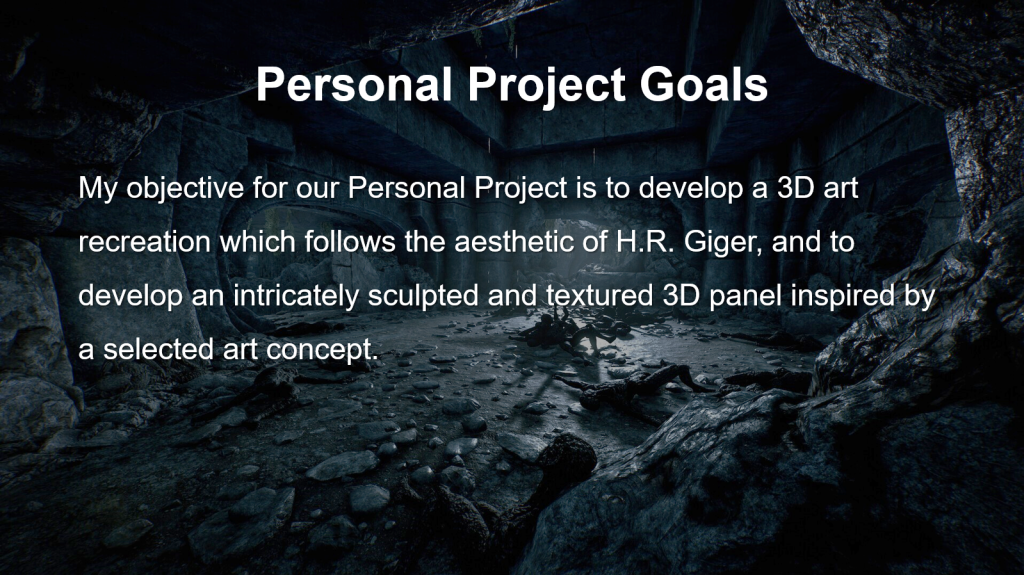 Personal Project Goals

My objective for our Personal Project is to develop a 3D art recreation which follows the aesthetic of H.R. Giger, and to develop an intricately sculpted and textured 3D panel inspired by a selected art concept.